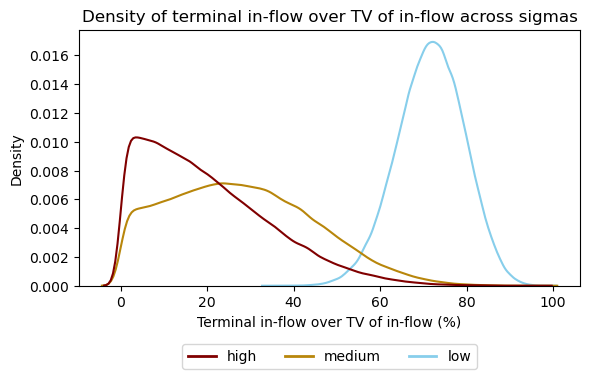 Density of terminal in-flow over TV of in-flow across sigmas

Density

0.016
0.014
0.012
0.010
0.008
0.006
0.004
0.002
0.000

0
20
40
60
80
100

Terminal in-flow over TV of in-flow (%)

high
medium
low